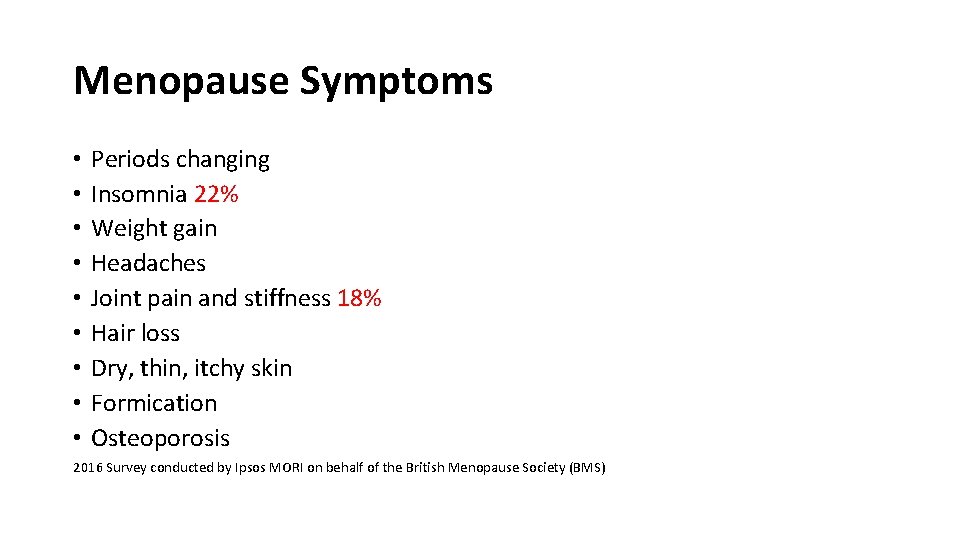 Menopause Symptoms

• Periods changing
• Insomnia 22%
• Weight gain
• Headaches
• Joint pain and stiffness 18%
• Hair loss
• Dry, thin, itchy skin
• Formication
• Osteoporosis

2016 Survey conducted by Ipsos MORI on behalf of the British Menopause Society (BMS)